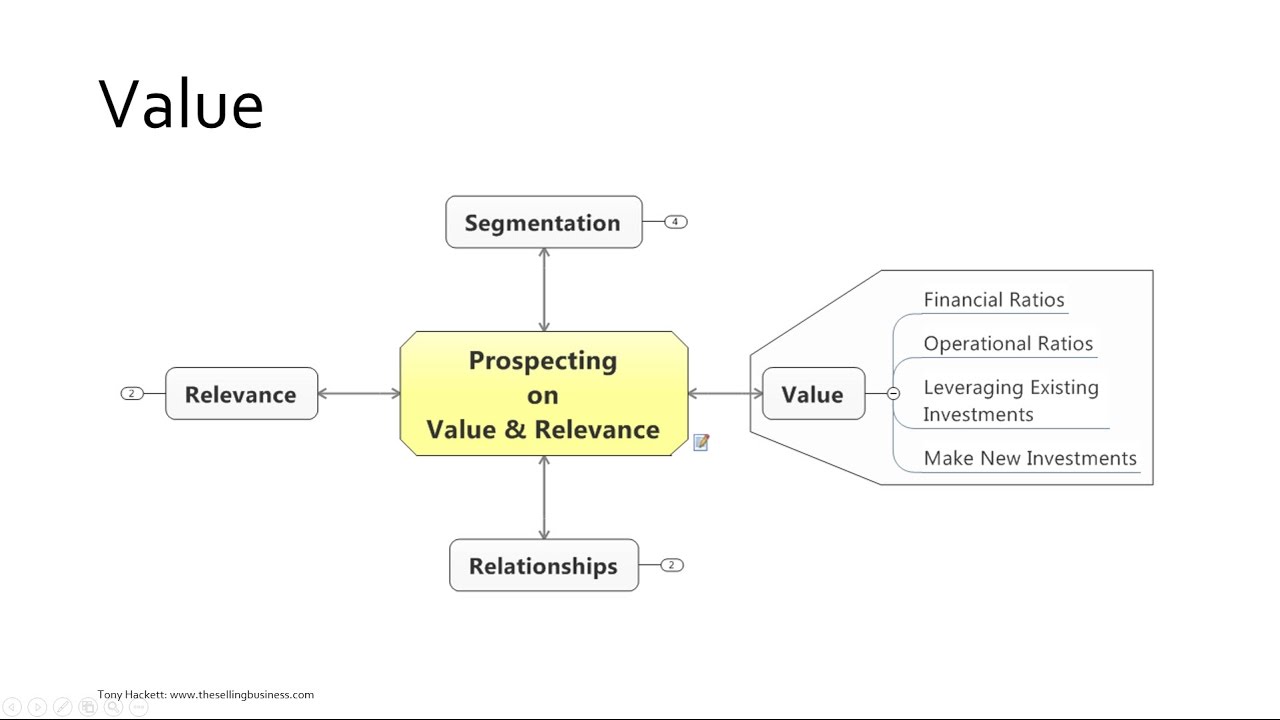 Value

Segmentation
4

2
Relevance

Prospecting
on
Value & Relevance

Value

Financial Ratios

Operational Ratios

Leveraging Existing Investments

Make New Investments

Relationships
2

Tony Hackett: www.thesellingbusiness.com